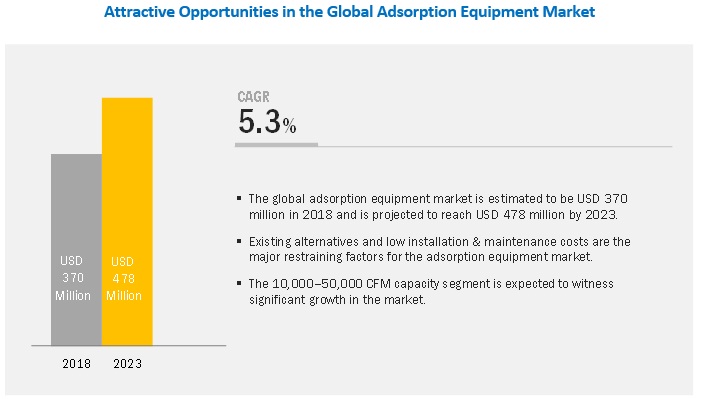 Attractive Opportunities in the Global Adsorption Equipment Market

USD 370 Million

USD 478 Million

2018

2023

CAGR

5.3%

▪ The global adsorption equipment market is estimated to be USD 370 million in 2018 and is projected to reach USD 478 million by 2023.

▪ Existing alternatives and low installation & maintenance costs are the major restraining factors for the adsorption equipment market.

▪ The 10,000–50,000 CFM capacity segment is expected to witness significant growth in the market.